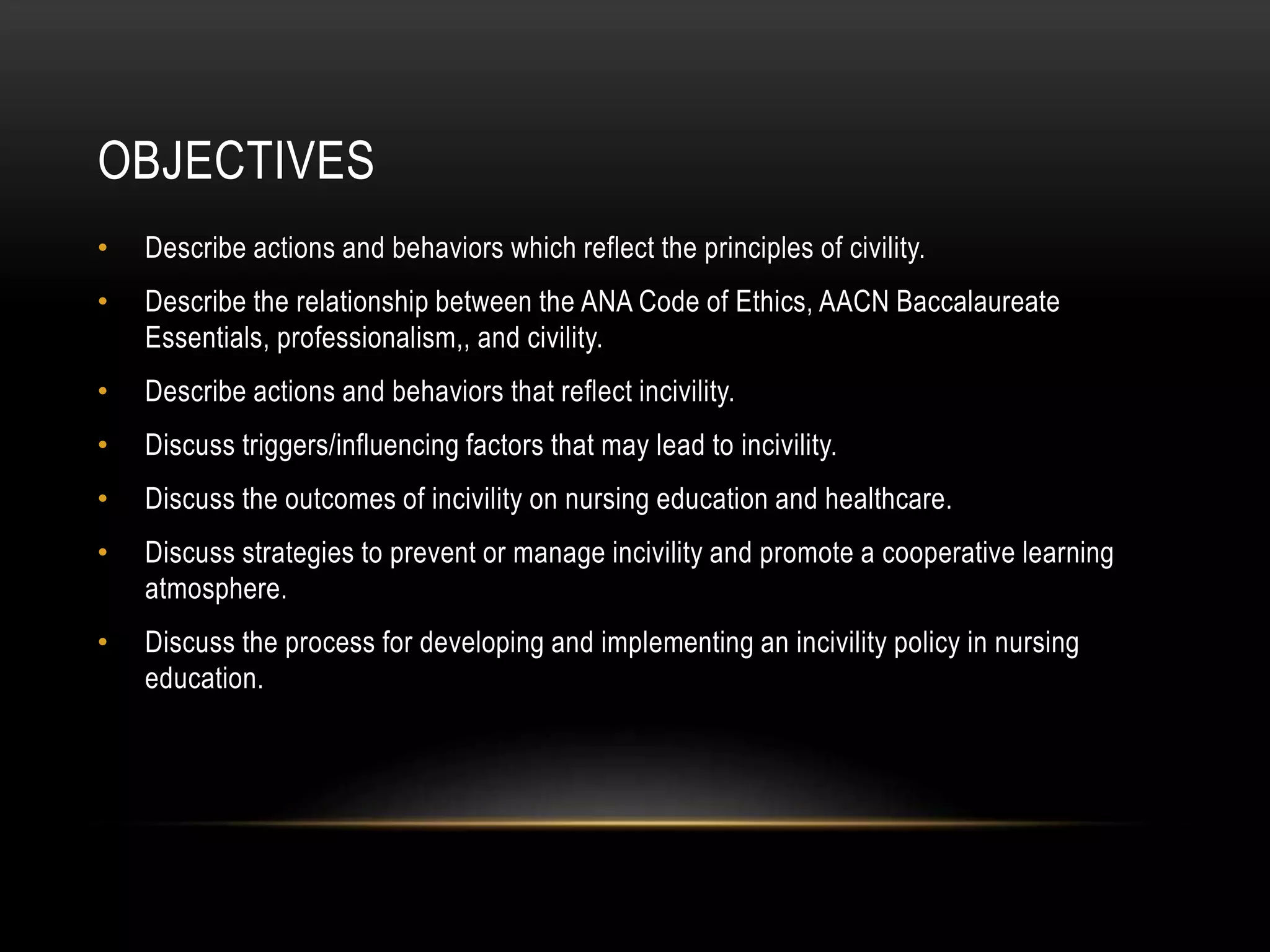 OBJECTIVES

• Describe actions and behaviors which reflect the principles of civility.

• Describe the relationship between the ANA Code of Ethics, AACN Baccalaureate Essentials, professionalism,, and civility.

• Describe actions and behaviors that reflect incivility.

• Discuss triggers/influencing factors that may lead to incivility.

• Discuss the outcomes of incivility on nursing education and healthcare.

• Discuss strategies to prevent or manage incivility and promote a cooperative learning atmosphere.

• Discuss the process for developing and implementing an incivility policy in nursing education.